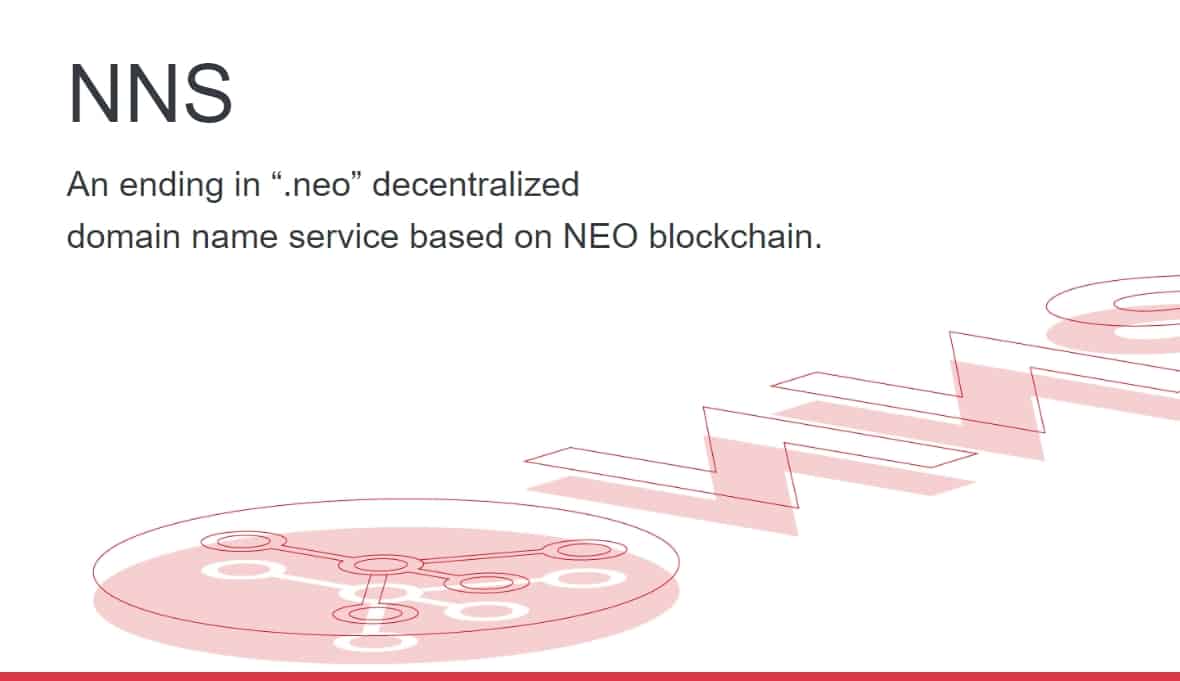 NNS

An ending in “.neo” decentralized domain name service based on NEO blockchain.